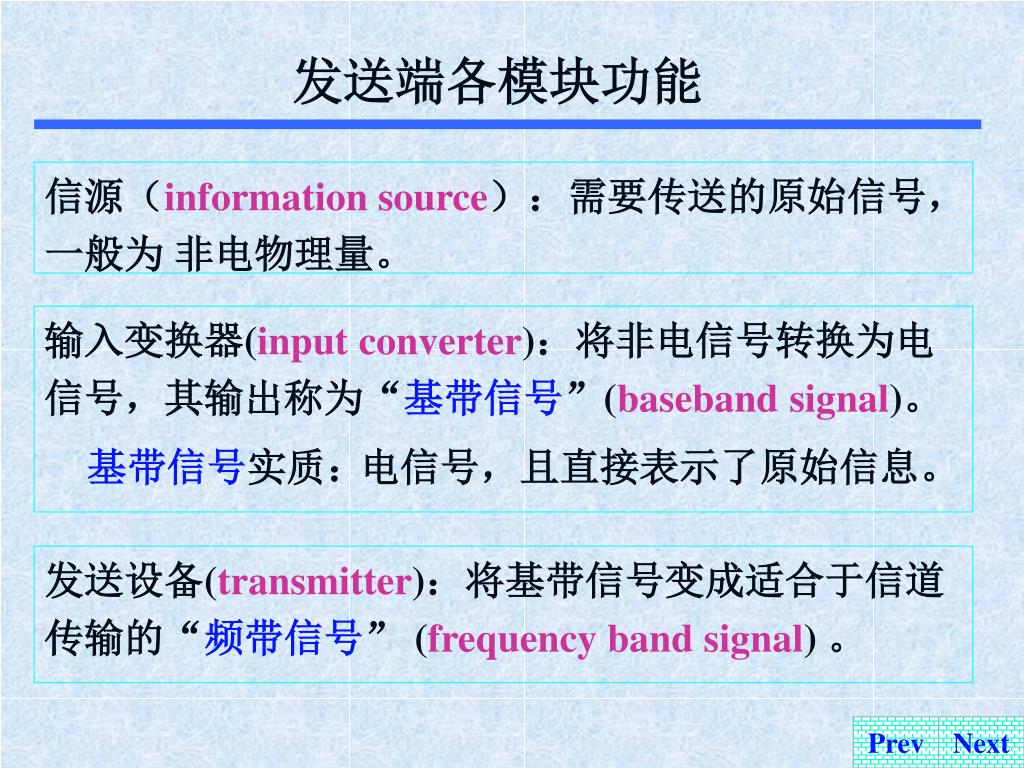 发送端各模块功能

信源（information source）：需要传送的原始信号，一般为 非电物理量。

输入变换器(input converter)：将非电信号转换为电信号，其输出称为“基带信号”(baseband signal)。

基带信号实质：电信号，且直接表示了原始信息。

发送设备(transmitter)：将基带信号变成适合于信道传输的“频带信号” (frequency band signal) 。

Prev Next